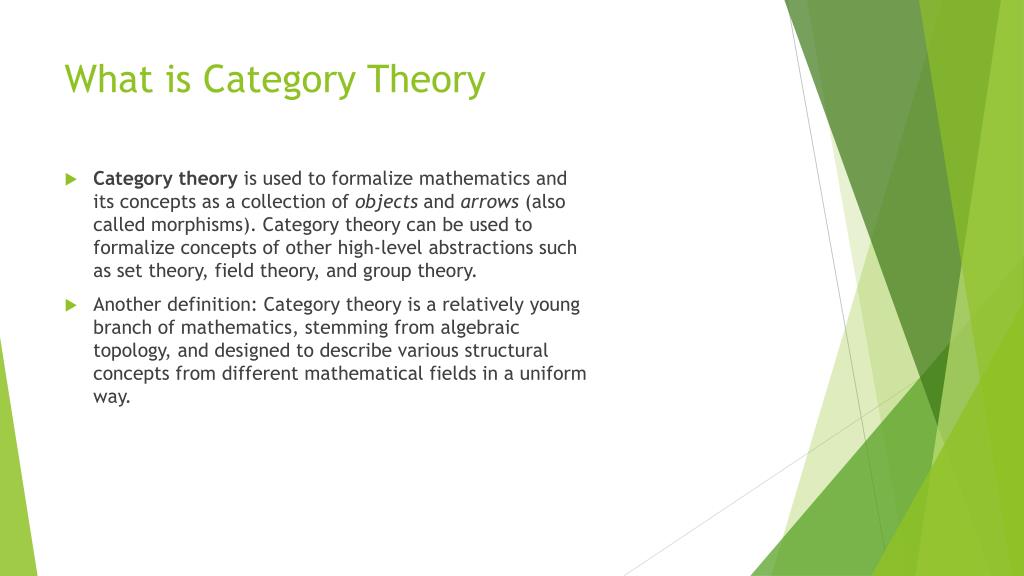 What is Category Theory

Category theory is used to formalize mathematics and its concepts as a collection of objects and arrows (also called morphisms). Category theory can be used to formalize concepts of other high-level abstractions such as set theory, field theory, and group theory.

Another definition: Category theory is a relatively young branch of mathematics, stemming from algebraic topology, and designed to describe various structural concepts from different mathematical fields in a uniform way.